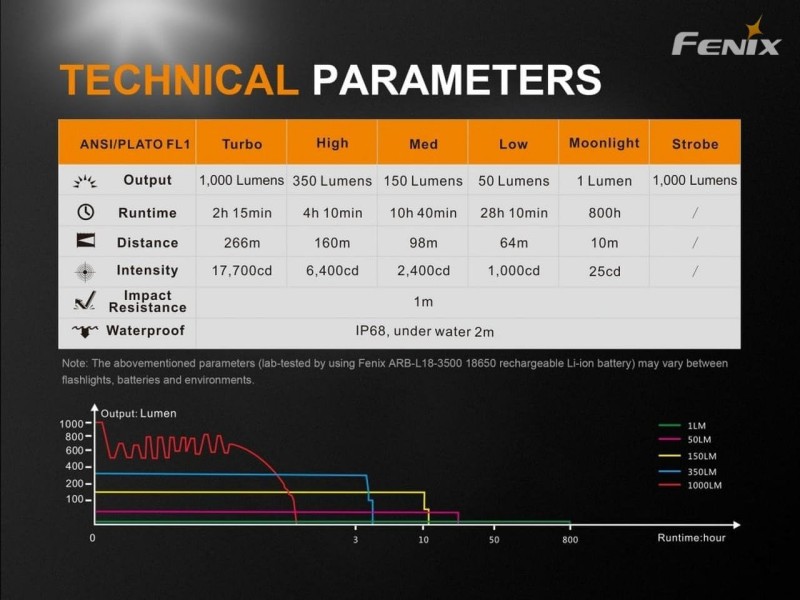 FENIX

TECHNICAL PARAMETERS

| ANSI/PLATO FL1 | Turbo | High | Med | Low | Moonlight | Strobe |
|---|---|---|---|---|---|---|
| Output | 1,000 Lumens | 350 Lumens | 150 Lumens | 50 Lumens | 1 Lumen | 1,000 Lumens |
| Runtime | 2h 15min | 4h 10min | 10h 40min | 28h 10min | 800h | / |
| Distance | 266m | 160m | 98m | 64m | 10m | / |
| Intensity | 17,700cd | 6,400cd | 2,400cd | 1,000cd | 25cd | / |
| Impact Resistance | 1m | | | | | |
| Waterproof | IP68, under water 2m | | | | | |

Note: The abovementioned parameters (lab-tested by using Fenix ARB-L18-3500 18650 rechargeable Li-ion battery) may vary between flashlights, batteries and environments.

Output: Lumen
1000
800
600
400
200
100
0
3
10
50
800
Runtime:hour

1LM
50LM
150LM
350LM
1000LM